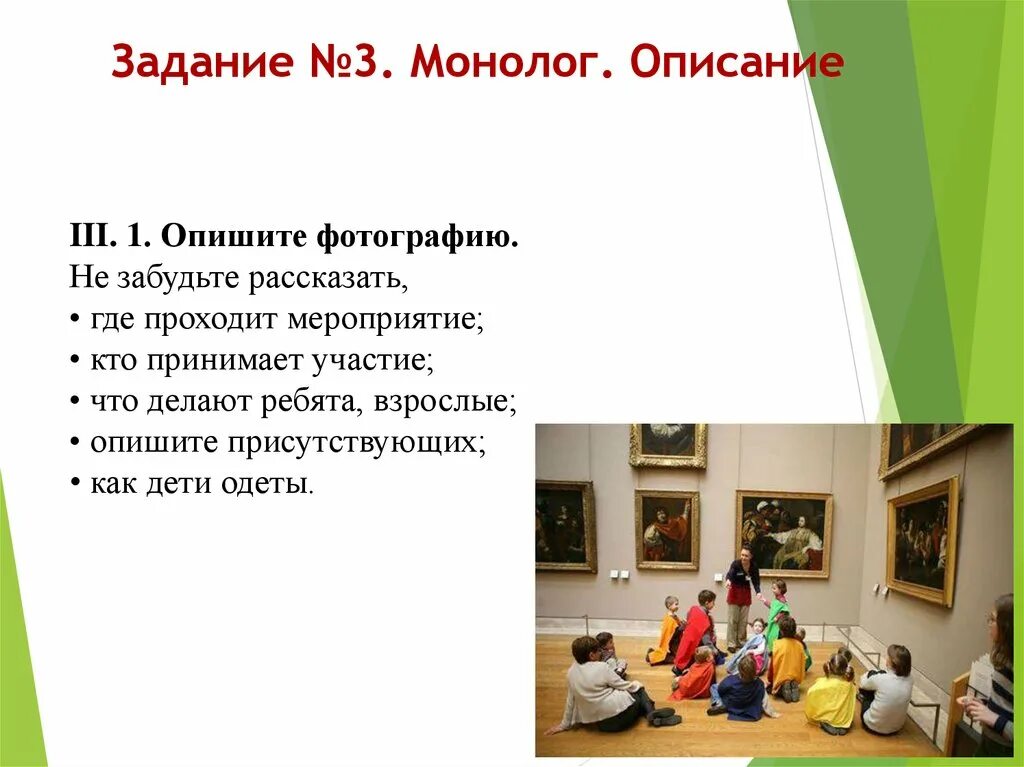 Задание №3. Монолог. Описание

III. 1. Опишите фотографию.
Не забудьте рассказать,
• где проходит мероприятие;
• кто принимает участие;
• что делают ребята, взрослые;
• опишите присутствующих;
• как дети одеты.